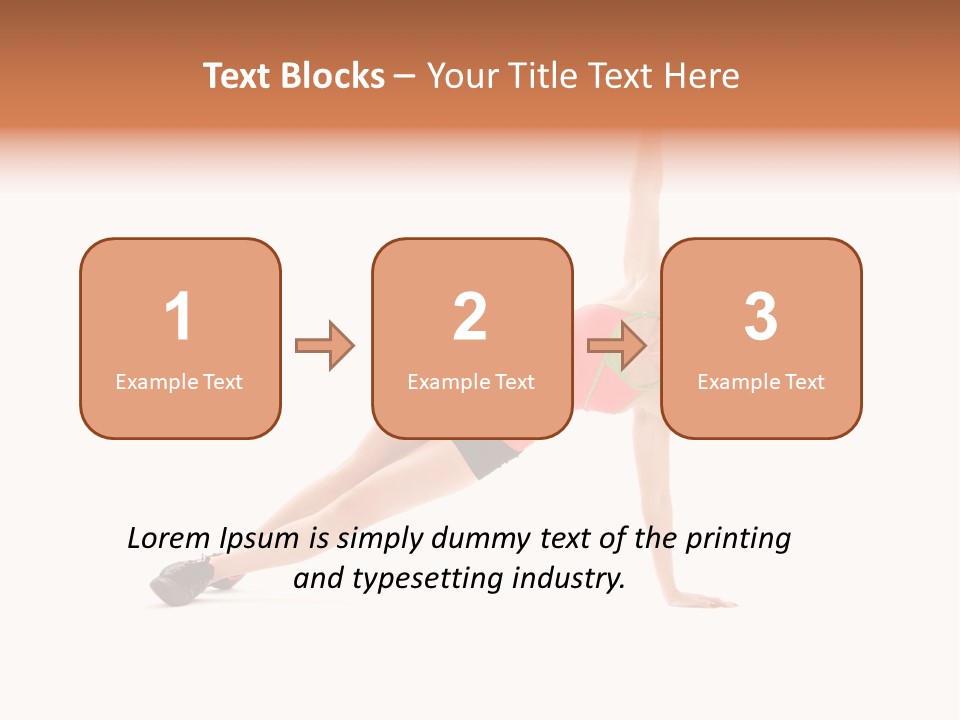 Text Blocks – Your Title Text Here

1
Example Text

2
Example Text

3
Example Text

Lorem Ipsum is simply dummy text of the printing and typesetting industry.